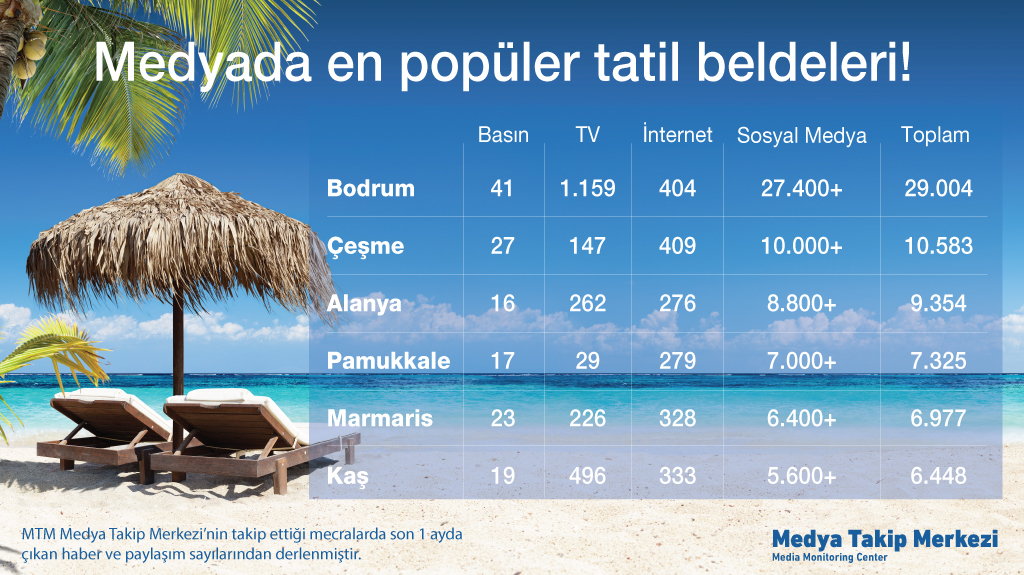 Medyada en popüler tatil beldeleri!

|  | Basın | TV | İnternet | Sosyal Medya | Toplam |
|---|---|---|---|---|---|
| Bodrum | 41 | 1.159 | 404 | 27.400+ | 29.004 |
| Çeşme | 27 | 147 | 409 | 10.000+ | 10.583 |
| Alanya | 16 | 262 | 276 | 8.800+ | 9.354 |
| Pamukkale | 17 | 29 | 279 | 7.000+ | 7.325 |
| Marmaris | 23 | 226 | 328 | 6.400+ | 6.977 |
| Kaş | 19 | 496 | 333 | 5.600+ | 6.448 |

MTM Medya Takip Merkezi'nin takip ettiği mecralarda son 1 ayda çıkan haber ve paylaşım sayılarından derlenmiştir.

Medya Takip Merkezi
Media Monitoring Center